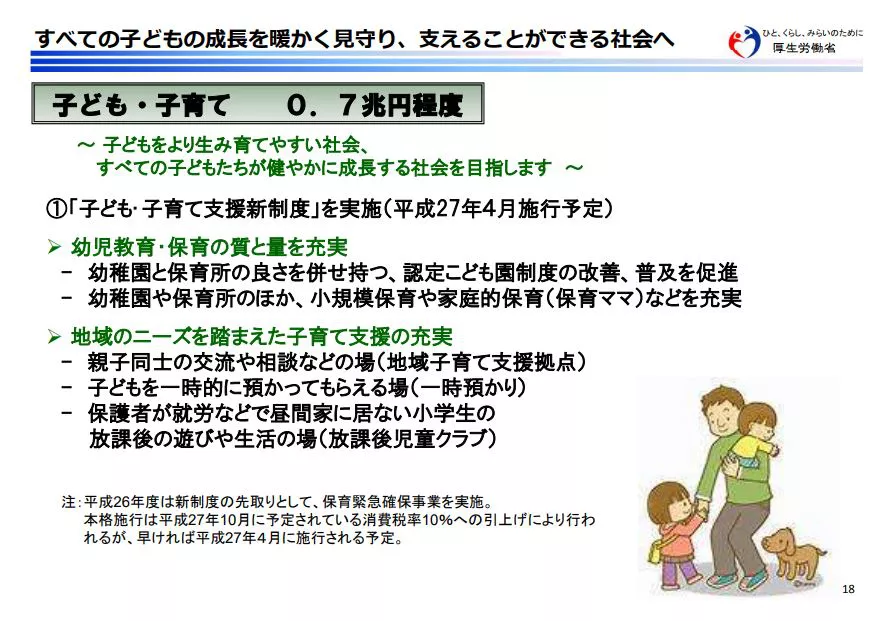 すべての子どもの成長を暖かく見守り、支えることができる社会へ

ひと、くらし、みらいのために
厚生労働省

子ども・子育て　０．７兆円程度

～ 子どもをより生み育てやすい社会、
すべての子どもたちが健やかに成長する社会を目指します ～

①「子ども･子育て支援新制度」を実施（平成27年4月施行予定）

➢ 幼児教育･保育の質と量を充実
－ 幼稚園と保育所の良さを併せ持つ、認定こども園制度の改善、普及を促進
－ 幼稚園や保育所のほか、小規模保育や家庭的保育（保育ママ）などを充実

➢ 地域のニーズを踏まえた子育て支援の充実
－ 親子同士の交流や相談などの場（地域子育て支援拠点）
－ 子どもを一時的に預かってもらえる場（一時預かり）
－ 保護者が就労などで昼間家に居ない小学生の放課後の遊びや生活の場（放課後児童クラブ）

注：平成26年度は新制度の先取りとして、保育緊急確保事業を実施。
本格施行は平成27年10月に予定されている消費税率10％への引上げにより行われるが、早ければ平成27年４月に施行される予定。

18